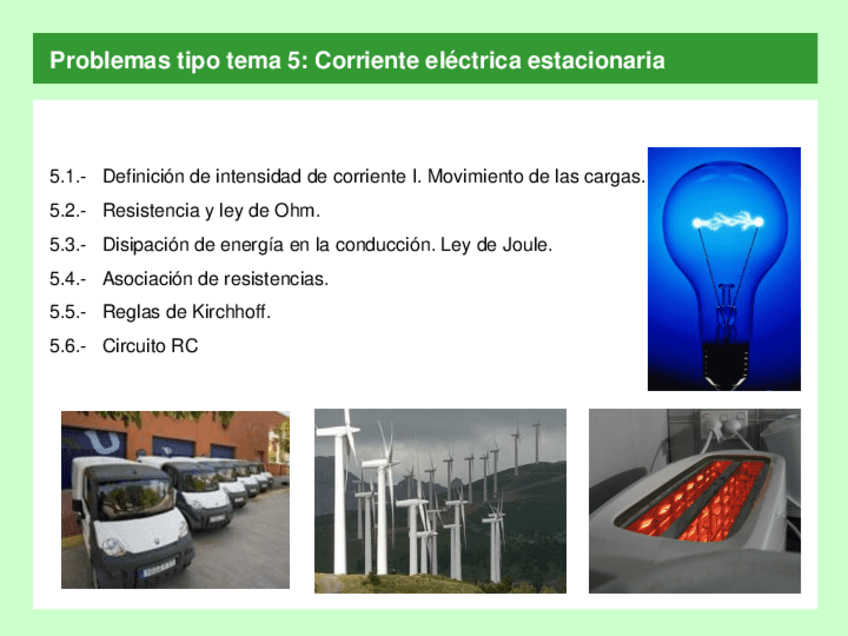 Problemas tipo tema 5: Corriente eléctrica estacionaria

5.1.- Definición de intensidad de corriente I. Movimiento de las cargas.

5.2.- Resistencia y ley de Ohm.

5.3.- Disipación de energía en la conducción. Ley de Joule.

5.4.- Asociación de resistencias.

5.5.- Reglas de Kirchhoff.

5.6.- Circuito RC